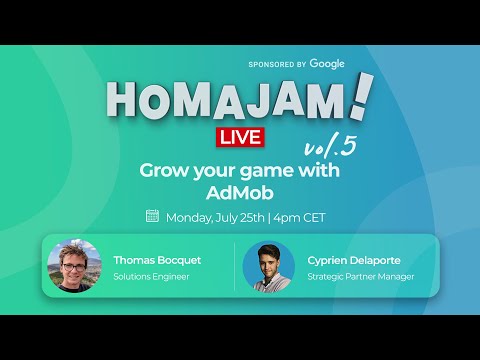 SPONSORED BY Google

HOMAJAM!

LIVE

vol.5

Grow your game with AdMob

Monday, July 25th | 4pm CET

Thomas Bocquet
Solutions Engineer

Cyprien Delaporte
Strategic Partner Manager